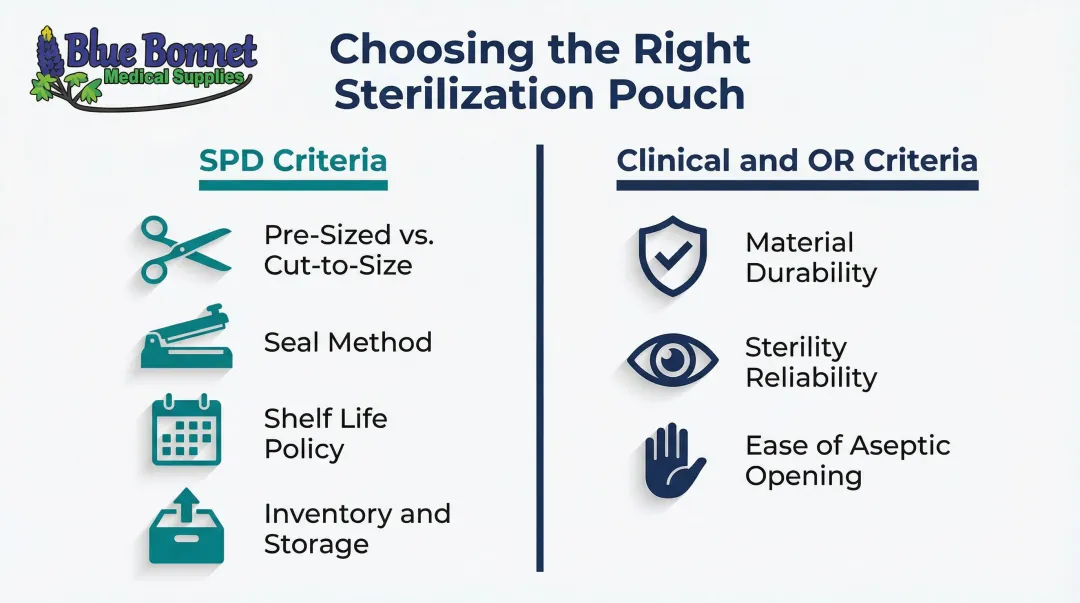 Blue Bonnet Medical Supplies

Choosing the Right Sterilization Pouch

SPD Criteria

Pre-Sized vs. Cut-to-Size

Seal Method

Shelf Life Policy

Inventory and Storage

Clinical and OR Criteria

Material Durability

Sterility Reliability

Ease of Aseptic Opening